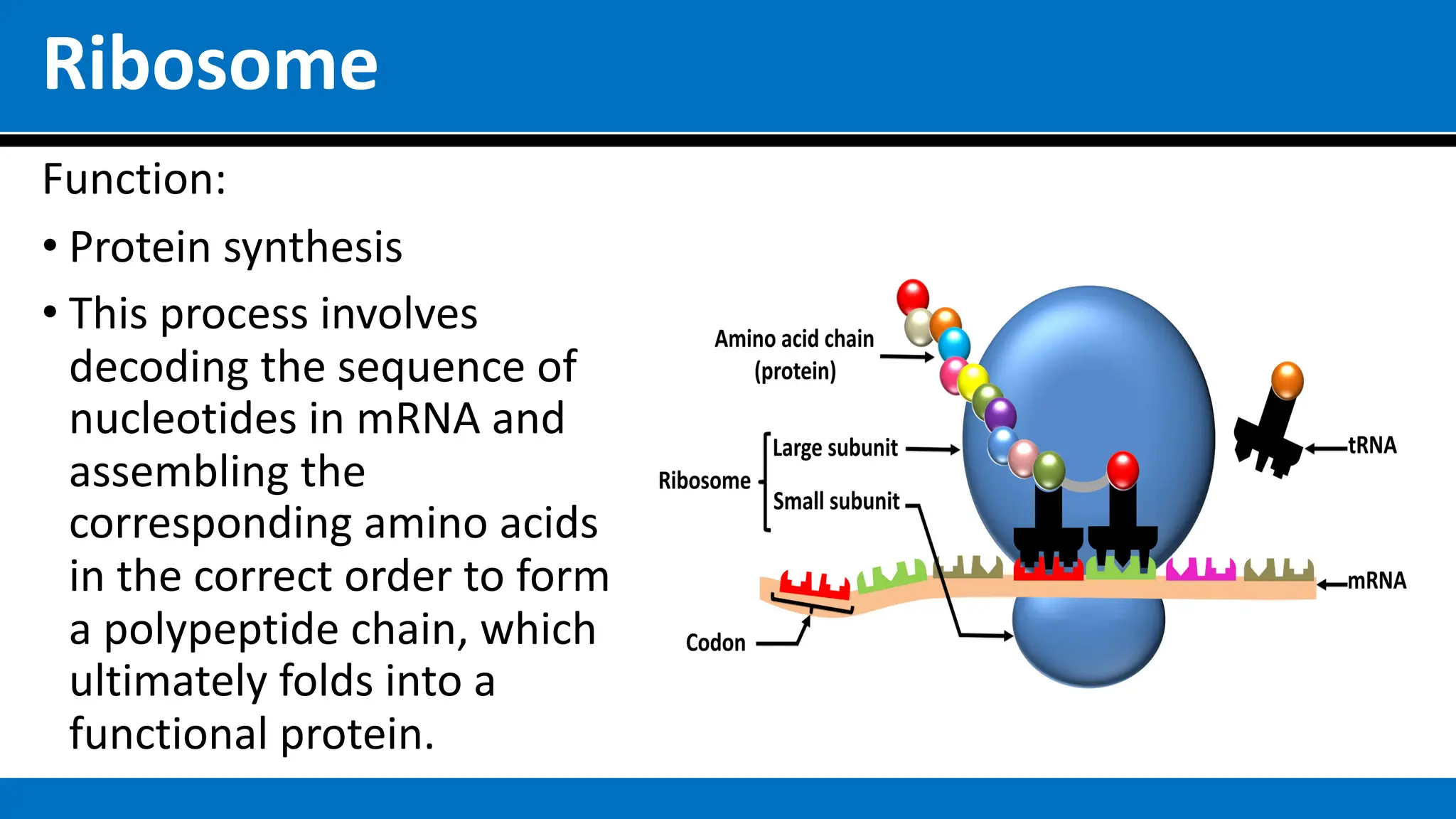 Ribosome

Function:

• Protein synthesis

• This process involves decoding the sequence of nucleotides in mRNA and assembling the corresponding amino acids in the correct order to form a polypeptide chain, which ultimately folds into a functional protein.

Amino acid chain (protein)

Ribosome

Large subunit

Small subunit

tRNA

mRNA

Codon